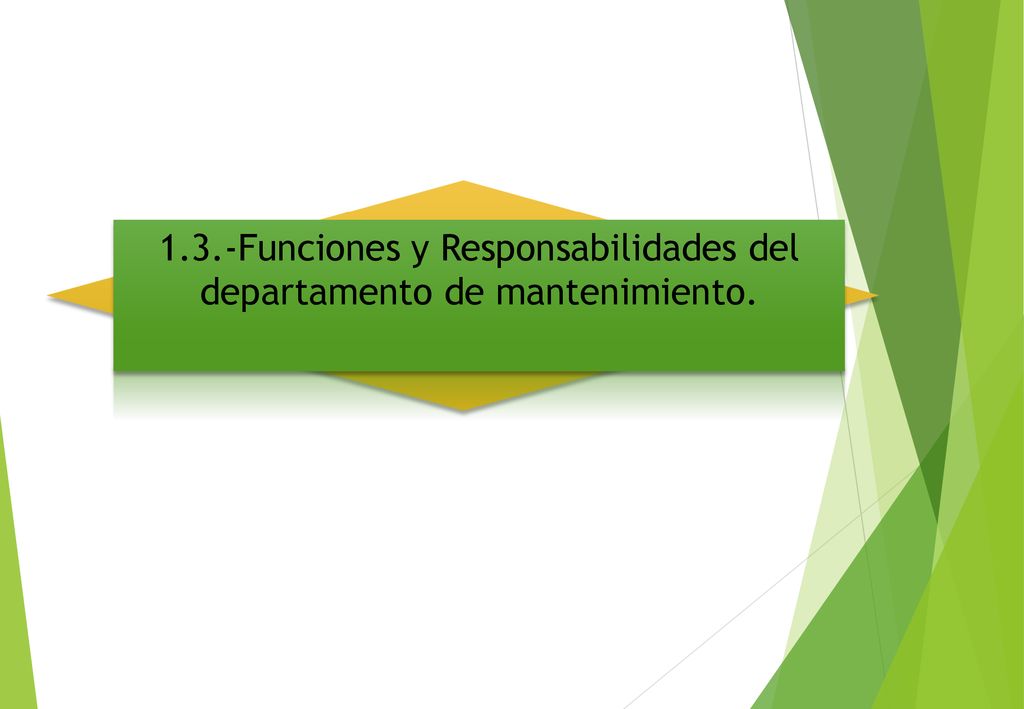 1.3.-Funciones y Responsabilidades del departamento de mantenimiento.